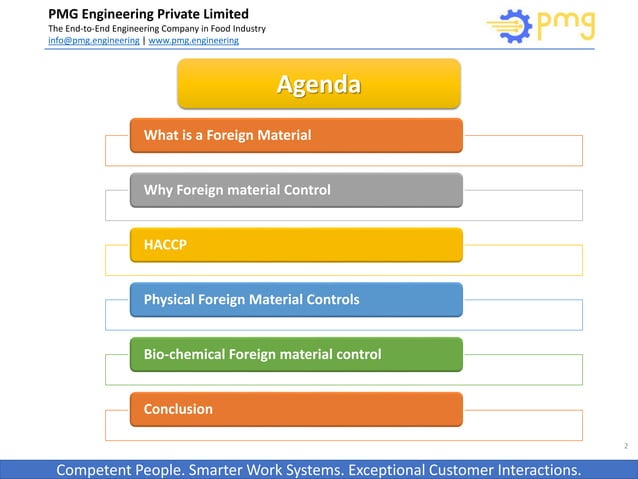 PMG Engineering Private Limited
The End-to-End Engineering Company in Food Industry
info@pmg.engineering | www.pmg.engineering

pmg

Agenda

What is a Foreign Material

Why Foreign material Control

HACCP

Physical Foreign Material Controls

Bio-chemical Foreign material control

Conclusion

2

Competent People. Smarter Work Systems. Exceptional Customer Interactions.